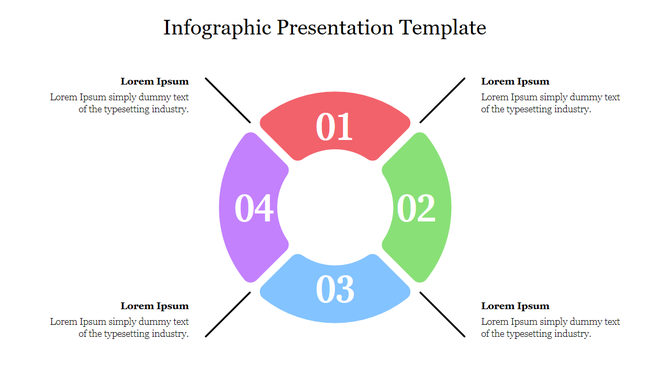 Infographic Presentation Template

Lorem Ipsum
Lorem Ipsum simply dummy text of the typesetting industry.

Lorem Ipsum
Lorem Ipsum simply dummy text of the typesetting industry.

01

04

02

03

Lorem Ipsum
Lorem Ipsum simply dummy text of the typesetting industry.

Lorem Ipsum
Lorem Ipsum simply dummy text of the typesetting industry.